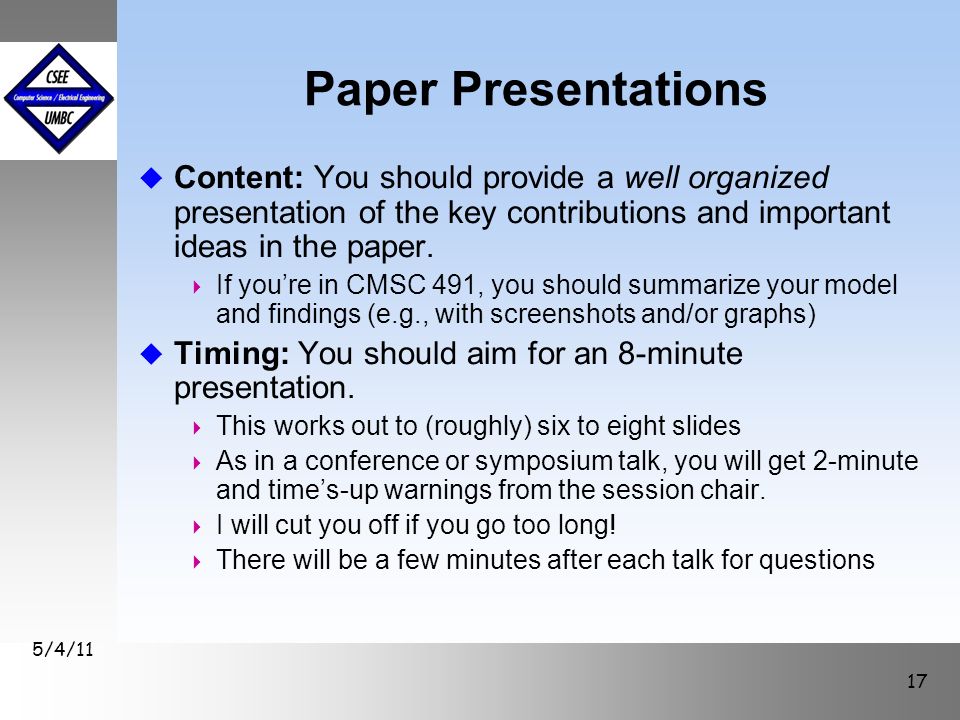 CSEE
Computer Science / Electrical Engineering
UMBC

Paper Presentations

Content: You should provide a well organized presentation of the key contributions and important ideas in the paper.

If you're in CMSC 491, you should summarize your model and findings (e.g., with screenshots and/or graphs)

Timing: You should aim for an 8-minute presentation.

This works out to (roughly) six to eight slides

As in a conference or symposium talk, you will get 2-minute and time's-up warnings from the session chair.

I will cut you off if you go too long!

There will be a few minutes after each talk for questions

5/4/11

17